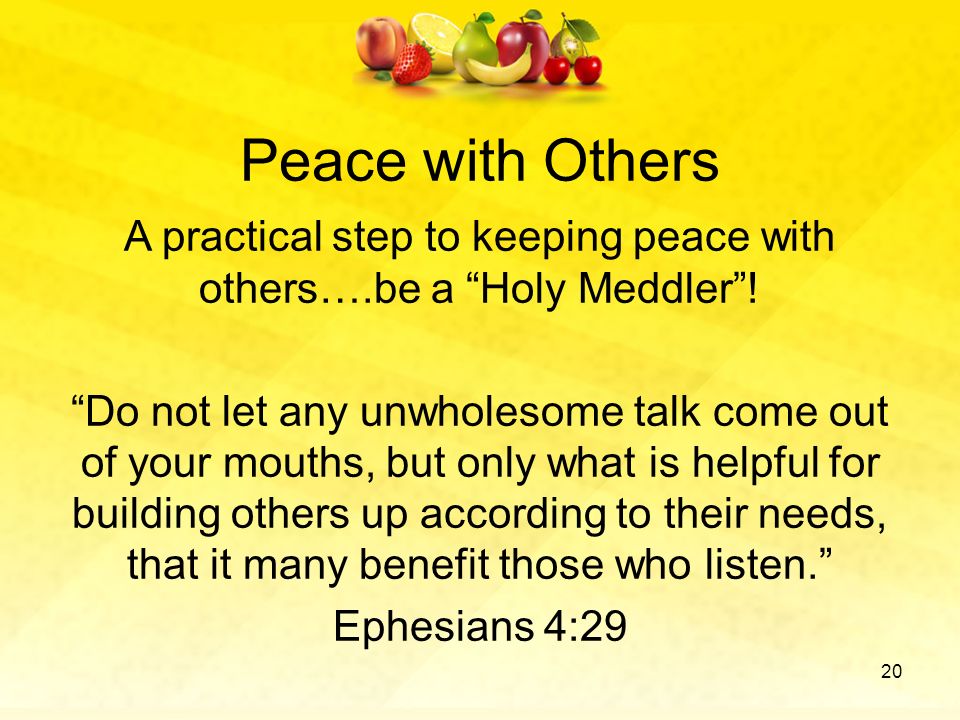 Peace with Others

A practical step to keeping peace with others….be a “Holy Meddler”!

“Do not let any unwholesome talk come out of your mouths, but only what is helpful for building others up according to their needs, that it many benefit those who listen.”

Ephesians 4:29

20